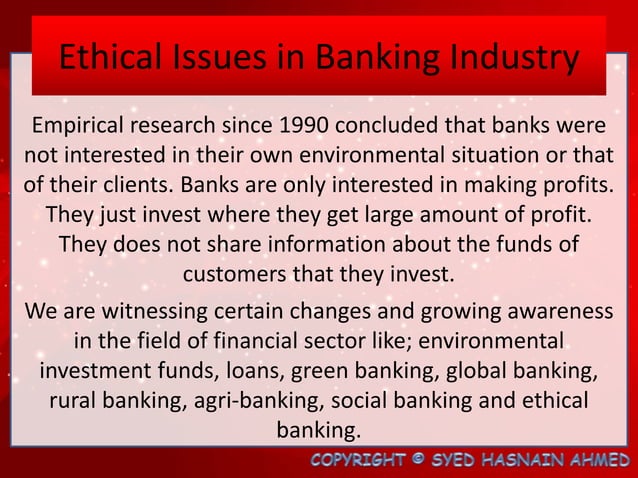 Ethical Issues in Banking Industry

Empirical research since 1990 concluded that banks were not interested in their own environmental situation or that of their clients. Banks are only interested in making profits. They just invest where they get large amount of profit. They does not share information about the funds of customers that they invest.

We are witnessing certain changes and growing awareness in the field of financial sector like; environmental investment funds, loans, green banking, global banking, rural banking, agri-banking, social banking and ethical banking.

COPYRIGHT © SYED HASNAIN AHMED